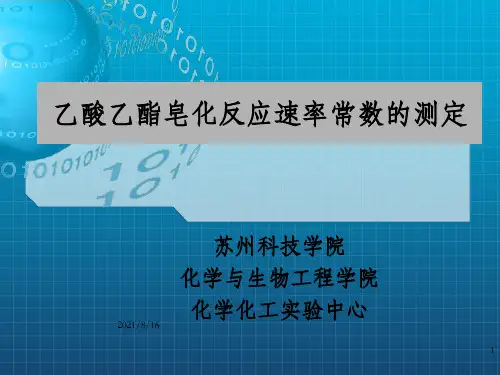 乙酸乙酯皂化反应速率常数的测定

苏州科技学院
化学与生物工程学院
化学化工实验中心

2021/8/16

1